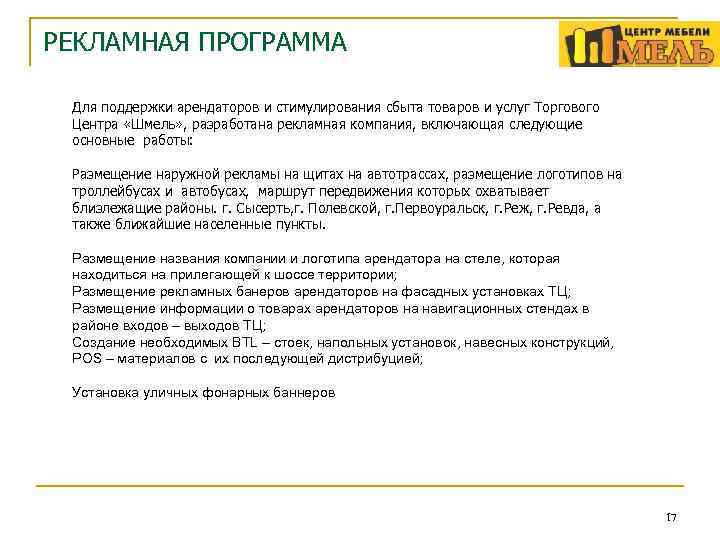 РЕКЛАМНАЯ ПРОГРАММА

ЦЕНТР МЕБЕЛИ
ШМЕЛЬ

Для поддержки арендаторов и стимулирования сбыта товаров и услуг Торгового Центра «Шмель», разработана рекламная компания, включающая следующие основные работы:

Размещение наружной рекламы на щитах на автотрассах, размещение логотипов на троллейбусах и автобусах, маршрут передвижения которых охватывает близлежащие районы. г. Сысерть,г. Полевской, г.Первоуральск, г.Реж, г.Ревда, а также ближайшие населенные пункты.

Размещение названия компании и логотипа арендатора на стеле, которая находиться на прилегающей к шоссе территории;
Размещение рекламных банеров арендаторов на фасадных установках ТЦ;
Размещение информации о товарах арендаторов на навигационных стендах в районе входов – выходов ТЦ;
Создание необходимых BTL – стоек, напольных установок, навесных конструкций, POS – материалов с их последующей дистрибуцией;

Установка уличных фонарных баннеров

17